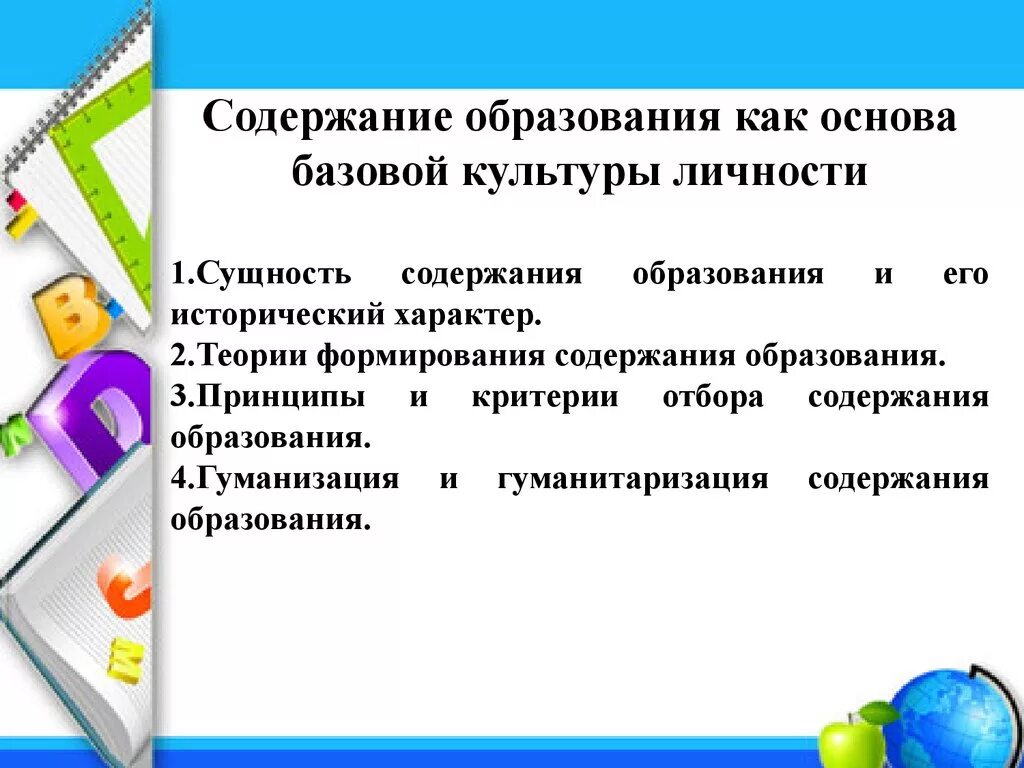 Содержание образования как основа базовой культуры личности

1.Сущность содержания образования и его исторический характер.
2.Теории формирования содержания образования.
3.Принципы и критерии отбора содержания образования.
4.Гуманизация и гуманитаризация содержания образования.